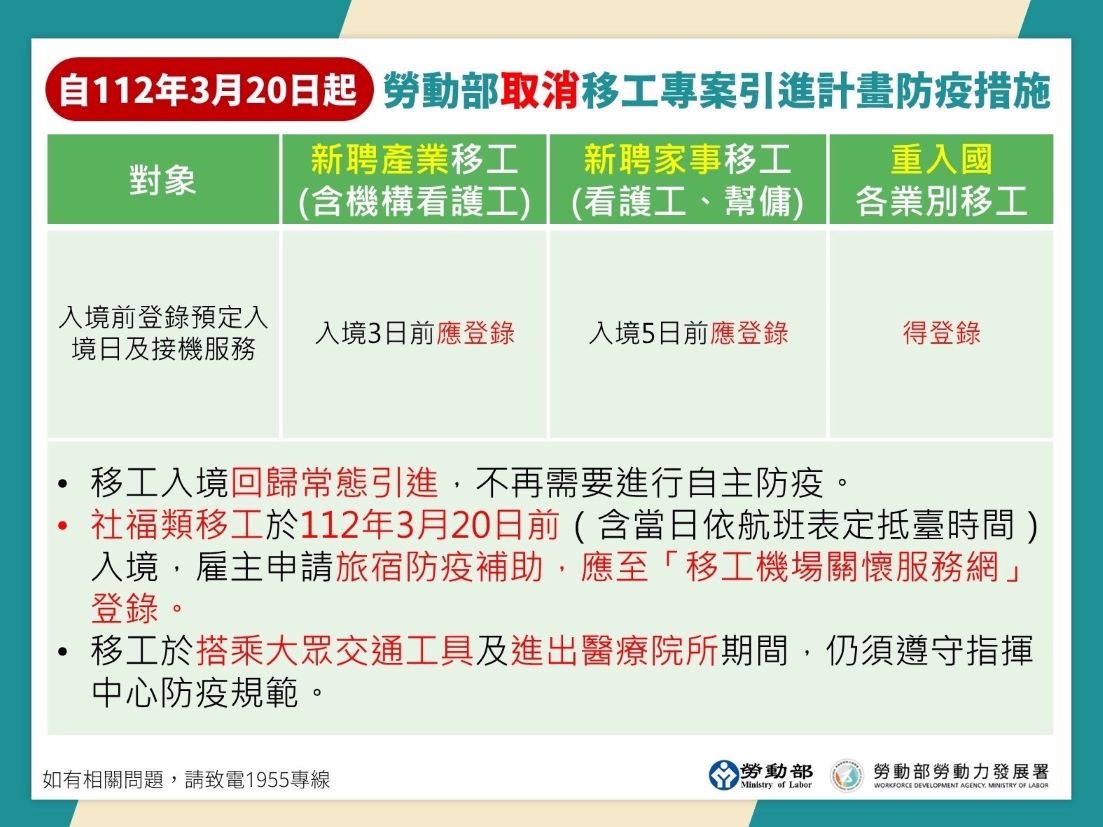 自112年3月20日起 勞動部取消移工專案引進計畫防疫措施

| 對象 | 新聘產業移工 (含機構看護工) | 新聘家事移工 (看護工、幫傭) | 重入國 各業別移工 |
|---|---|---|---|
| 入境前登錄預定入境日及接機服務 | 入境3日前應登錄 | 入境5日前應登錄 | 得登錄 |

• 移工入境回歸常態引進，不再需要進行自主防疫。
• 社福類移工於112年3月20日前（含當日依航班表定抵臺時間）入境，雇主申請旅宿防疫補助，應至「移工機場關懷服務網」登錄。
• 移工於搭乘大眾交通工具及進出醫療院所期間，仍須遵守指揮中心防疫規範。

如有相關問題，請致電1955專線

勞動部 Ministry of Labor

勞動部勞動力發展署 WORKFORCE DEVELOPMENT AGENCY, MINISTRY OF LABOR